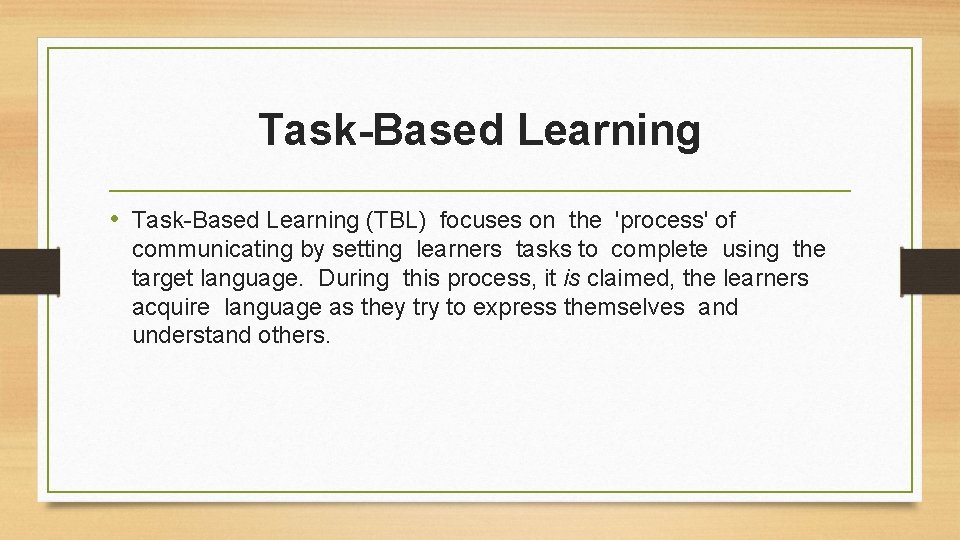 Task-Based Learning

• Task-Based Learning (TBL) focuses on the 'process' of communicating by setting learners tasks to complete using the target language. During this process, it is claimed, the learners acquire language as they try to express themselves and understand others.